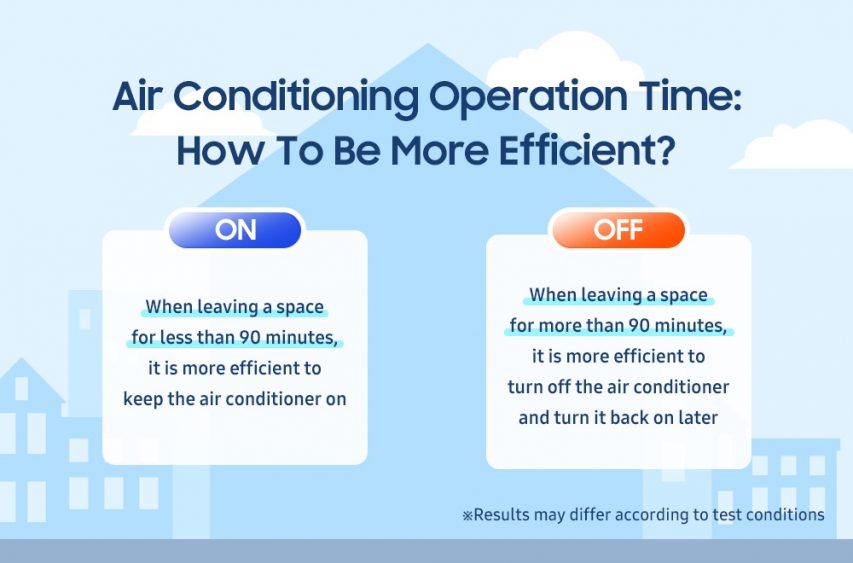 Air Conditioning Operation Time: How To Be More Efficient?

ON

When leaving a space for less than 90 minutes, it is more efficient to keep the air conditioner on

OFF

When leaving a space for more than 90 minutes, it is more efficient to turn off the air conditioner and turn it back on later

※Results may differ according to test conditions